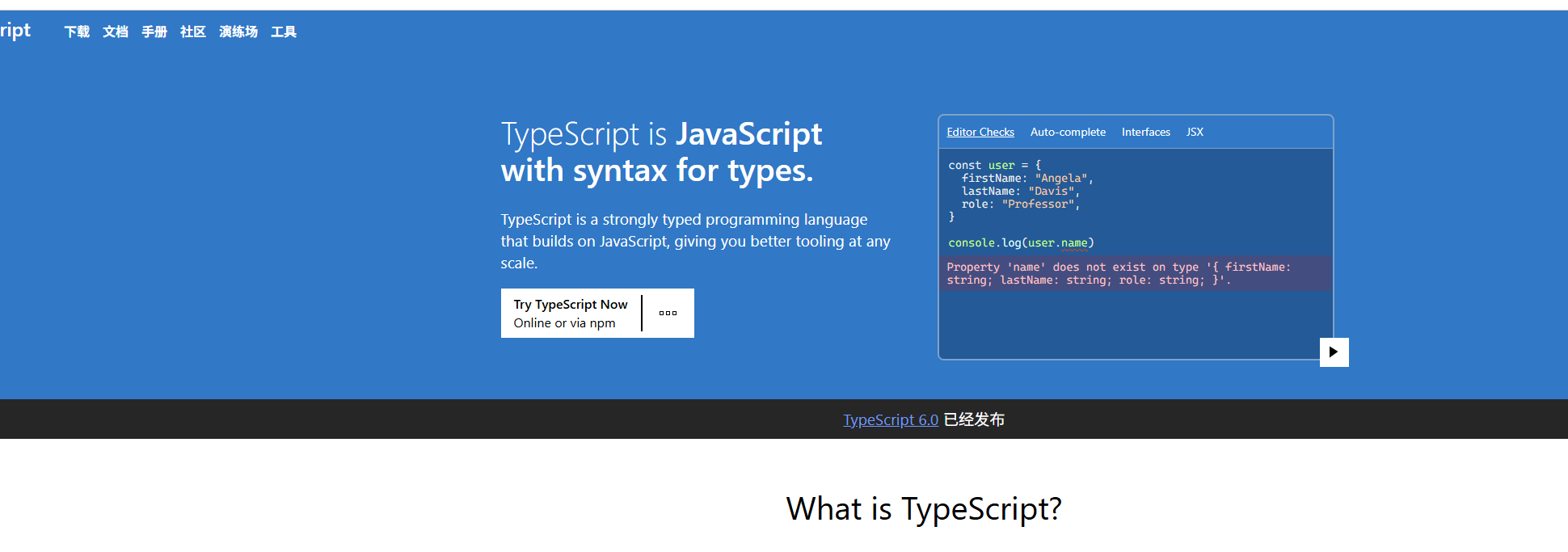 ript 下载 文档 手册 社区 演练场 工具

TypeScript is JavaScript with syntax for types.

TypeScript is a strongly typed programming language that builds on JavaScript, giving you better tooling at any scale.

Try TypeScript Now
Online or via npm

Editor Checks Auto-complete Interfaces JSX

const user = {
  firstName: "Angela",
  lastName: "Davis",
  role: "Professor",
}

console.log(user.name)

Property 'name' does not exist on type '{ firstName: string; lastName: string; role: string; }'.

TypeScript 6.0 已经发布

What is TypeScript?